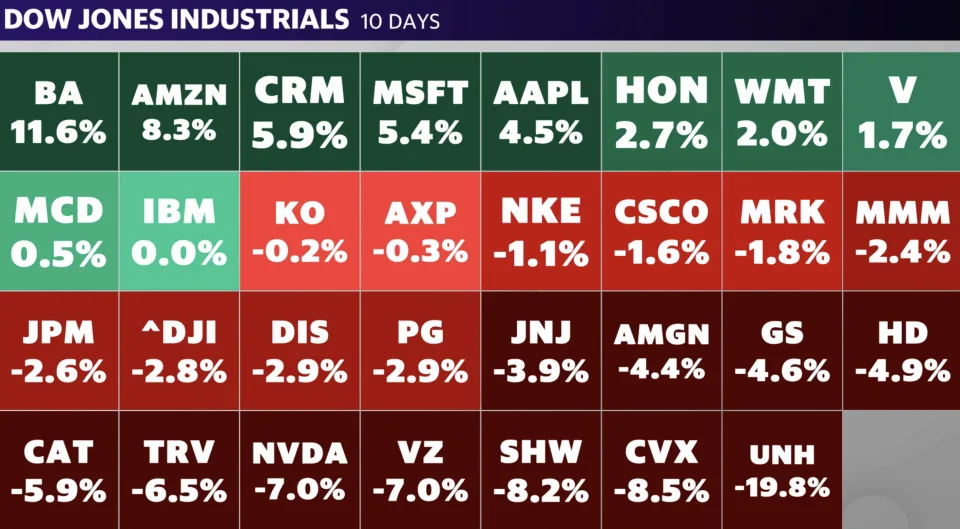 DOW JONES INDUSTRIALS 10 DAYS

| BA 11.6% | AMZN 8.3% | CRM 5.9% | MSFT 5.4% | AAPL 4.5% | HON 2.7% | WMT 2.0% | V 1.7% |
|---|---|---|---|---|---|---|---|
| MCD 0.5% | IBM 0.0% | KO -0.2% | AXP -0.3% | NKE -1.1% | CSCO -1.6% | MRK -1.8% | MMM -2.4% |
| JPM -2.6% | ^DJI -2.8% | DIS -2.9% | PG -2.9% | JNJ -3.9% | AMGN -4.4% | GS -4.6% | HD -4.9% |
| CAT -5.9% | TRV -6.5% | NVDA -7.0% | VZ -7.0% | SHW -8.2% | CVX -8.5% | UNH -19.8% | |